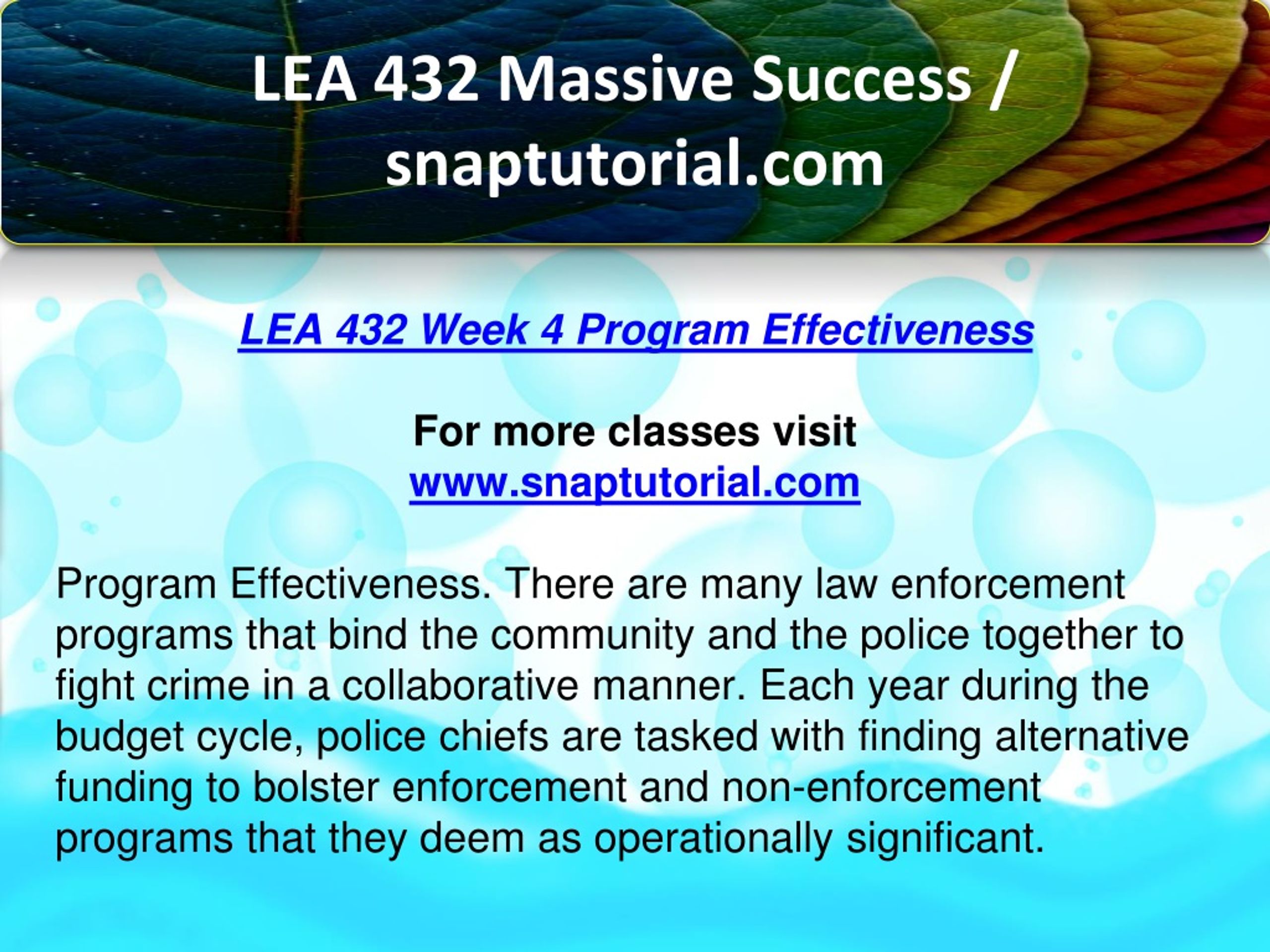 LEA 432 Massive Success / snaptutorial.com

LEA 432 Week 4 Program Effectiveness

For more classes visit
www.snaptutorial.com

Program Effectiveness. There are many law enforcement programs that bind the community and the police together to fight crime in a collaborative manner. Each year during the budget cycle, police chiefs are tasked with finding alternative funding to bolster enforcement and non-enforcement programs that they deem as operationally significant.